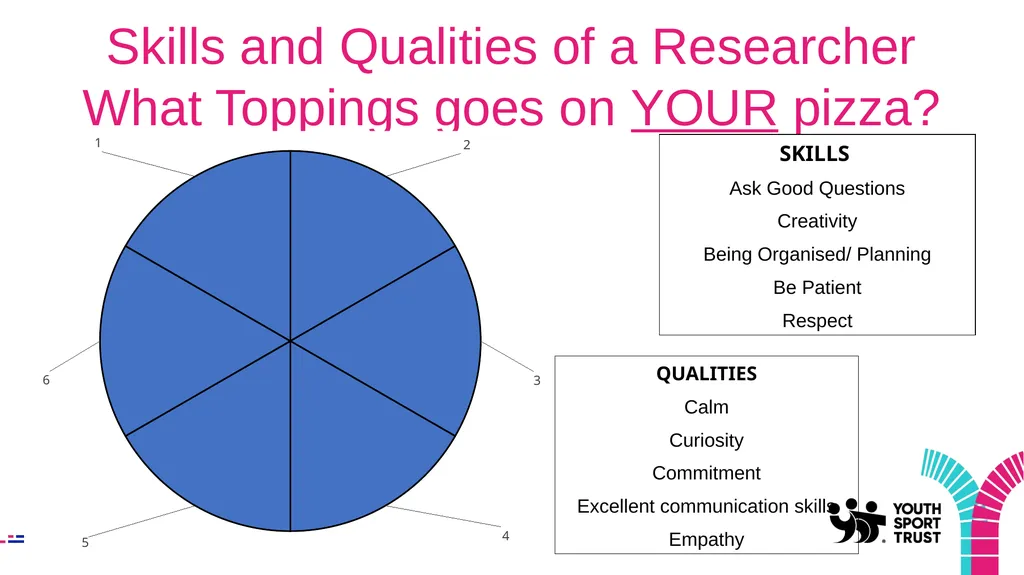 Skills and Qualities of a Researcher
What Toppings goes on YOUR pizza?

1
2
3
4
5
6

SKILLS
Ask Good Questions
Creativity
Being Organised/ Planning
Be Patient
Respect

QUALITIES
Calm
Curiosity
Commitment
Excellent communication skills
Empathy

YOUTH SPORT TRUST